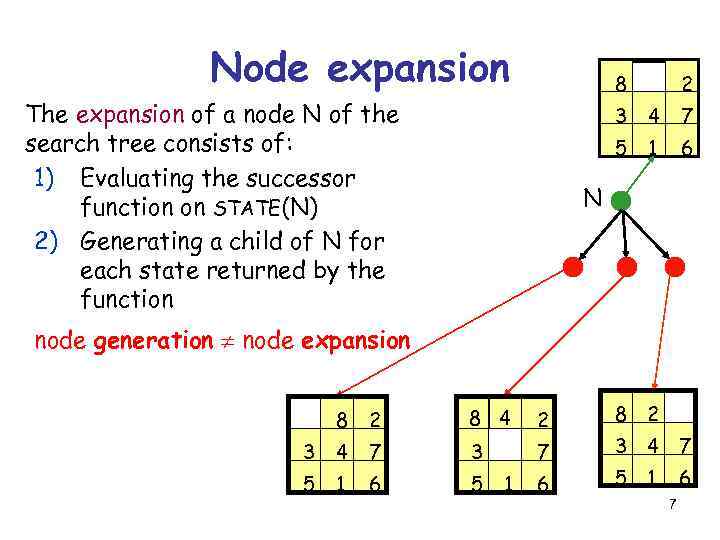 Node expansion

The expansion of a node N of the search tree consists of:

1) Evaluating the successor function on STATE(N)
2) Generating a child of N for each state returned by the function

node generation $\neq$ node expansion

| 8 |   | 2 |
|---|---|---|
| 3 | 4 | 7 |
| 5 | 1 | 6 |

N

|   | 8 | 2 |
|---|---|---|
| 3 | 4 | 7 |
| 5 | 1 | 6 |

| 8 | 4 | 2 |
|---|---|---|
| 3 |   | 7 |
| 5 | 1 | 6 |

| 8 | 2 |   |
|---|---|---|
| 3 | 4 | 7 |
| 5 | 1 | 6 |

7